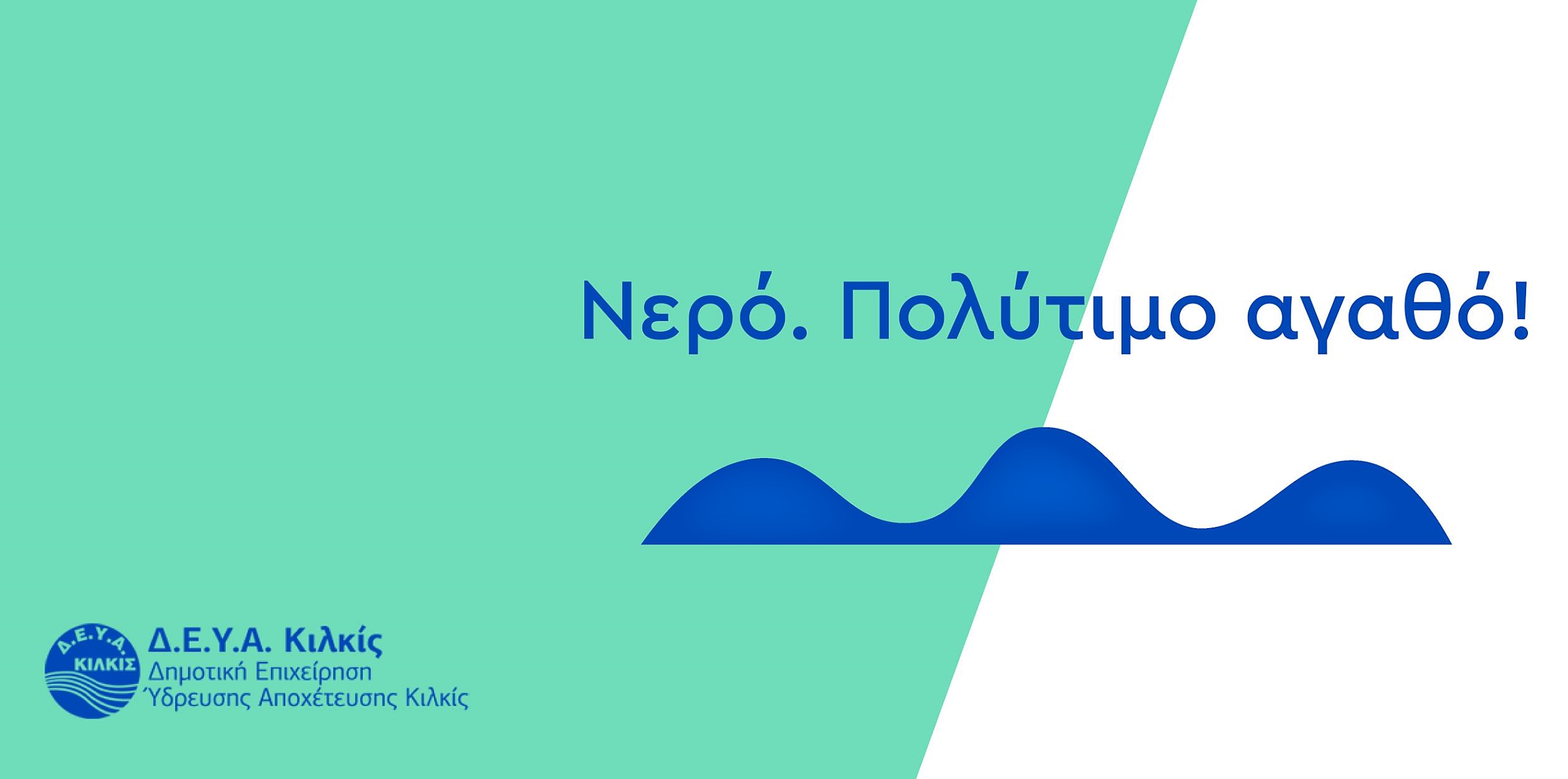 Νερό. Πολύτιμο αγαθό!

Δ.Ε.Υ.Α.
ΚΙΛΚΙΣ

Δ.Ε.Υ.Α. Κιλκίς
Δημοτική Επιχείρηση
Ύδρευσης Αποχέτευσης Κιλκίς